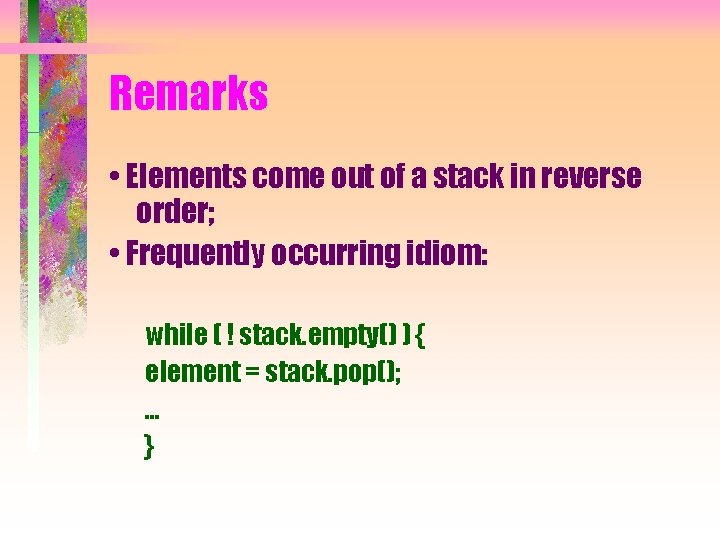 Remarks

• Elements come out of a stack in reverse order;

• Frequently occurring idiom:

while ( ! stack.empty() ) {
element = stack.pop();
...
}